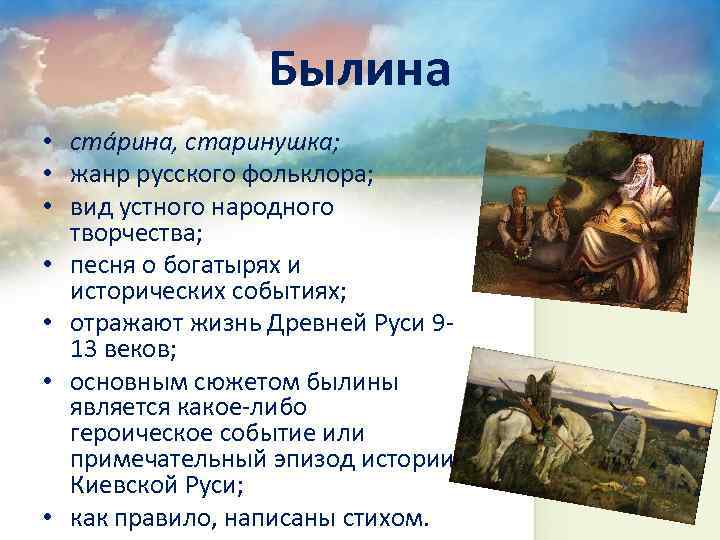 Былина

• ста́рина, старинушка;
• жанр русского фольклора;
• вид устного народного творчества;
• песня о богатырях и исторических событиях;
• отражают жизнь Древней Руси 9-13 веков;
• основным сюжетом былины является какое-либо героическое событие или примечательный эпизод истории Киевской Руси;
• как правило, написаны стихом.